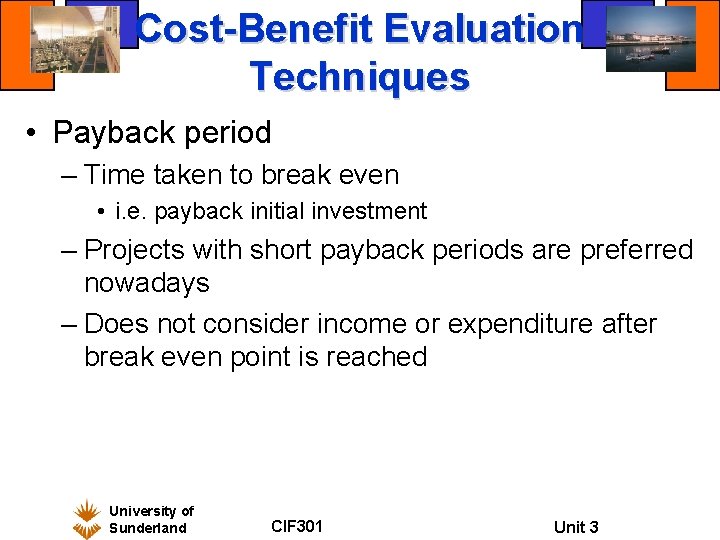 Cost-Benefit Evaluation Techniques

• Payback period
– Time taken to break even
• i.e. payback initial investment
– Projects with short payback periods are preferred nowadays
– Does not consider income or expenditure after break even point is reached

University of Sunderland

CIF301

Unit 3